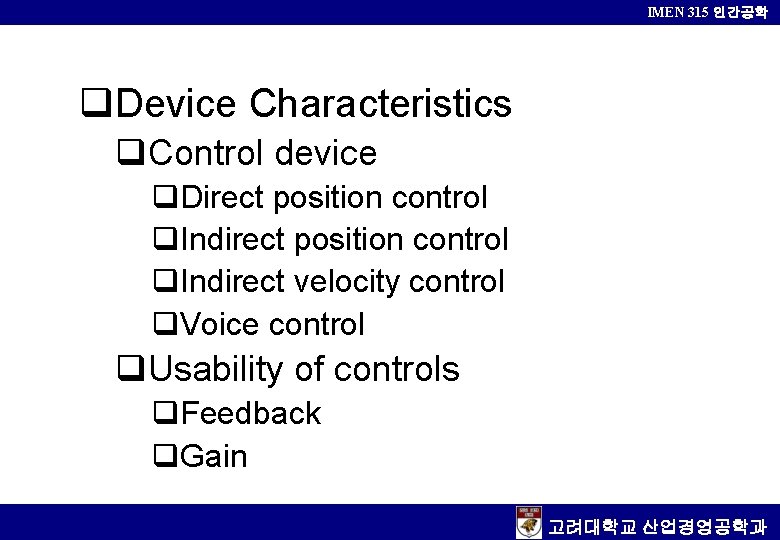 IMEN 315 인간공학

❑Device Characteristics

❑Control device

❑Direct position control

❑Indirect position control

❑Indirect velocity control

❑Voice control

❑Usability of controls

❑Feedback

❑Gain

고려대학교 산업경영공학과